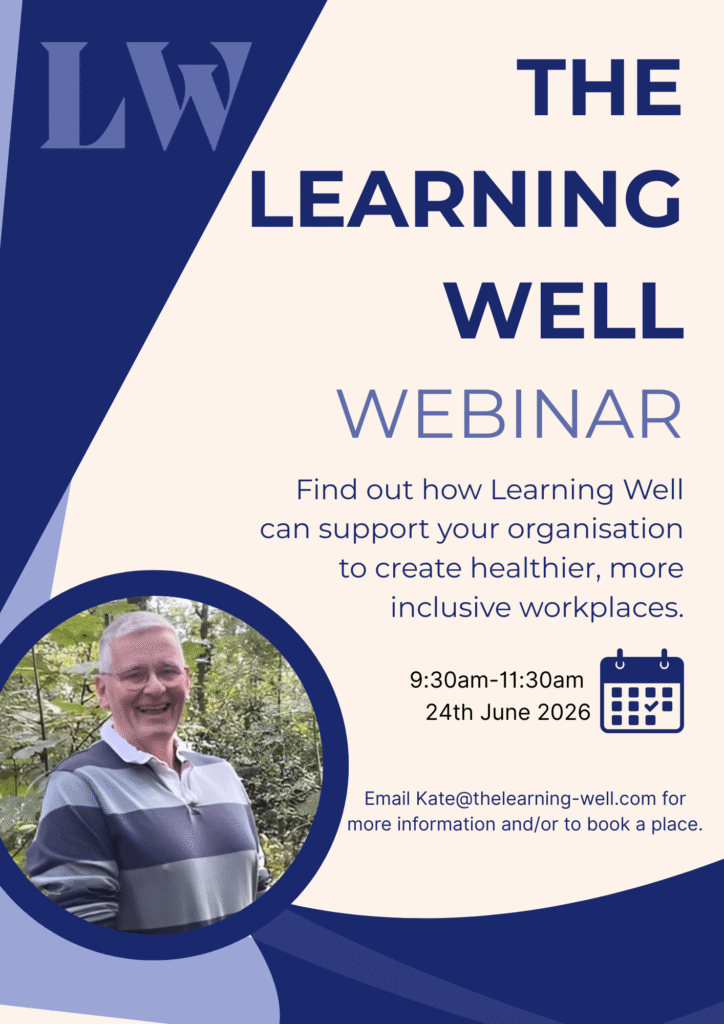 LW

THE LEARNING WELL

WEBINAR

Find out how Learning Well can support your organisation to create healthier, more inclusive workplaces.

9:30am-11:30am
24th June 2026

Email Kate@thelearning-well.com for more information and/or to book a place.